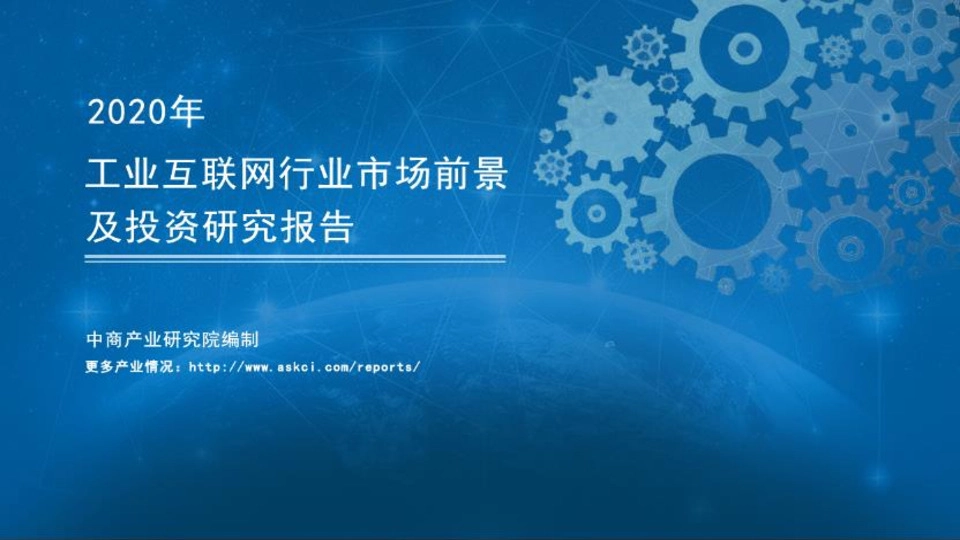 2020年

工业互联网行业市场前景及投资研究报告

中商产业研究院编制

更多产业情况：http://www.askci.com/reports/